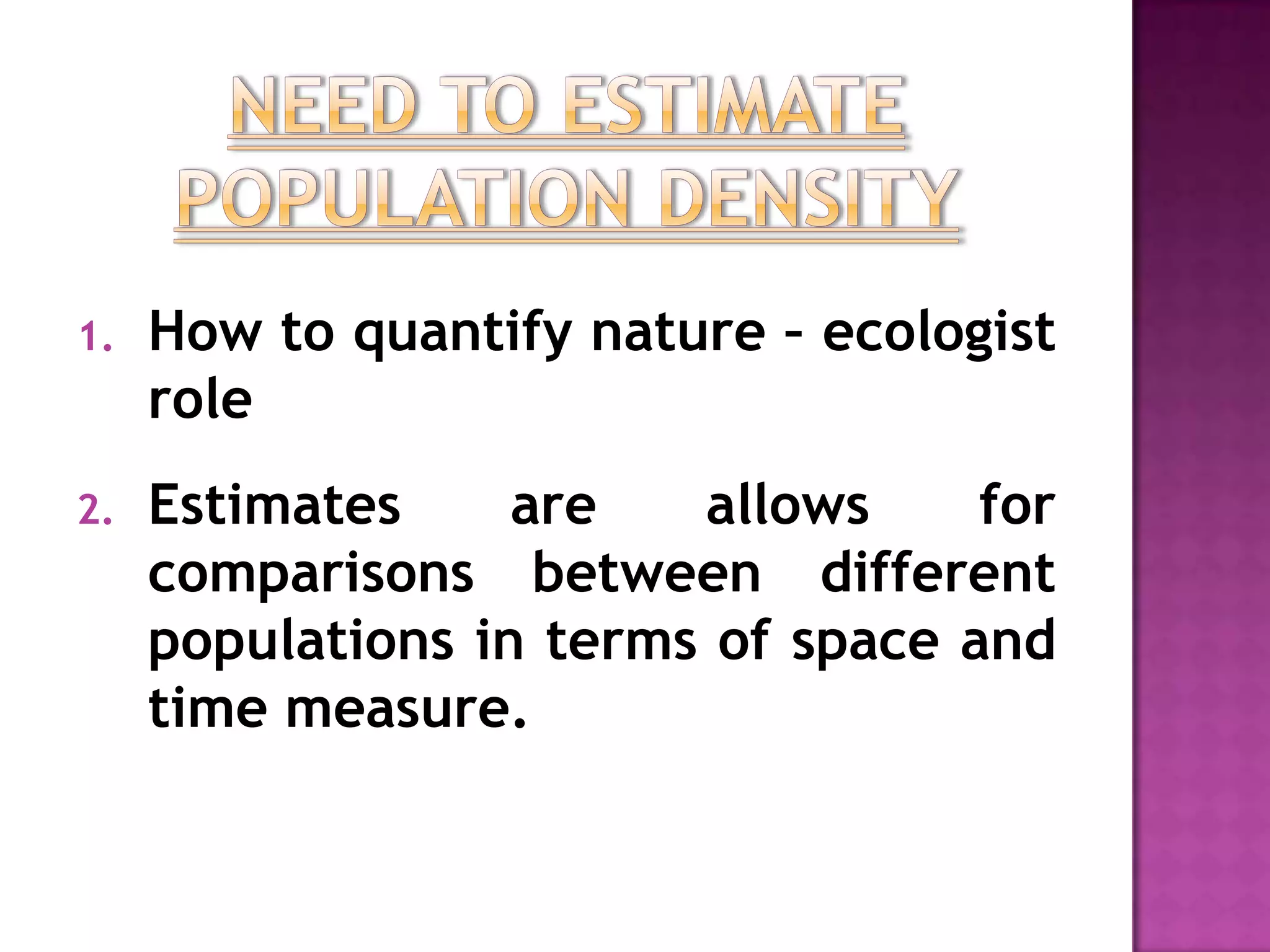 NEED TO ESTIMATE POPULATION DENSITY

1. How to quantify nature – ecologist role

2. Estimates are allows for comparisons between different populations in terms of space and time measure.